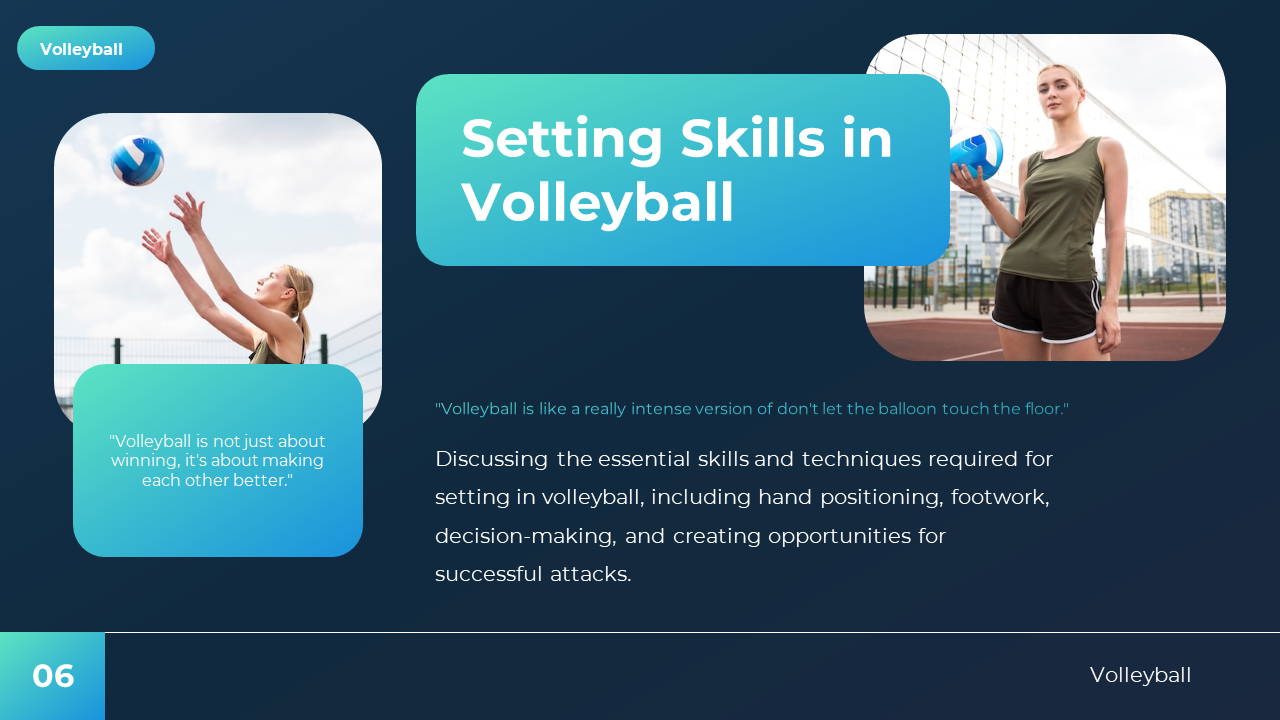 Volleyball

Setting Skills in Volleyball

"Volleyball is not just about winning, it's about making each other better."

"Volleyball is like a really intense version of don't let the balloon touch the floor."

Discussing the essential skills and techniques required for setting in volleyball, including hand positioning, footwork, decision-making, and creating opportunities for successful attacks.

06

Volleyball